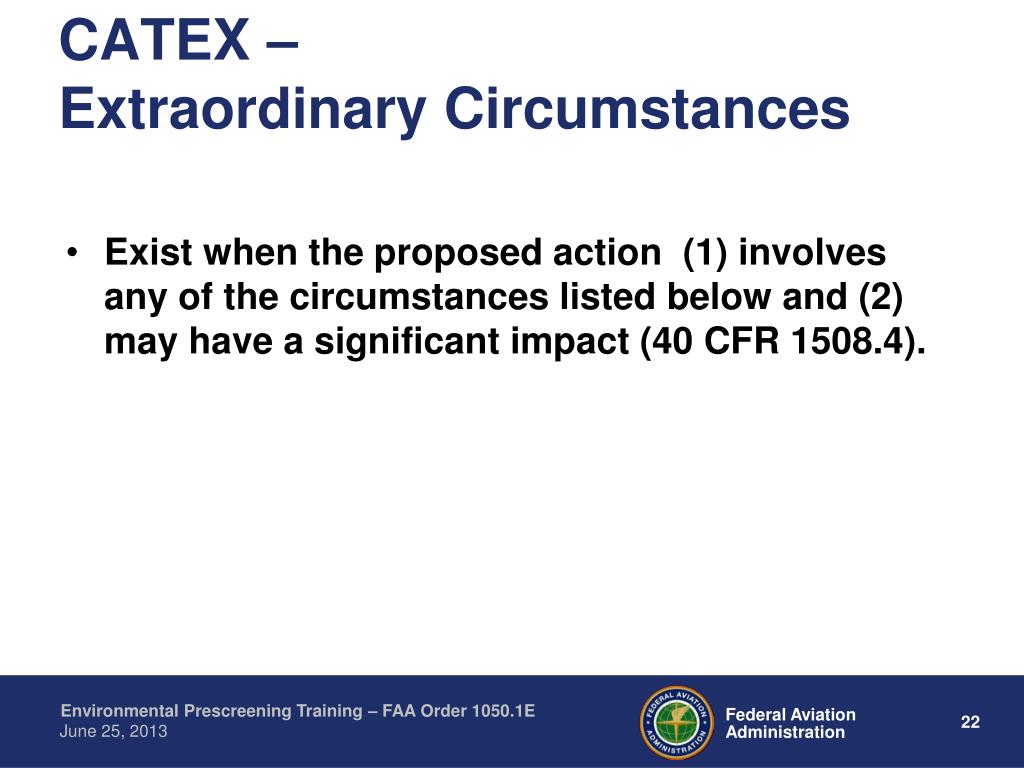 CATEX –
Extraordinary Circumstances

• Exist when the proposed action (1) involves any of the circumstances listed below and (2) may have a significant impact (40 CFR 1508.4).

Environmental Prescreening Training – FAA Order 1050.1E
June 25, 2013

FEDERAL AVIATION ADMINISTRATION

Federal Aviation Administration

22